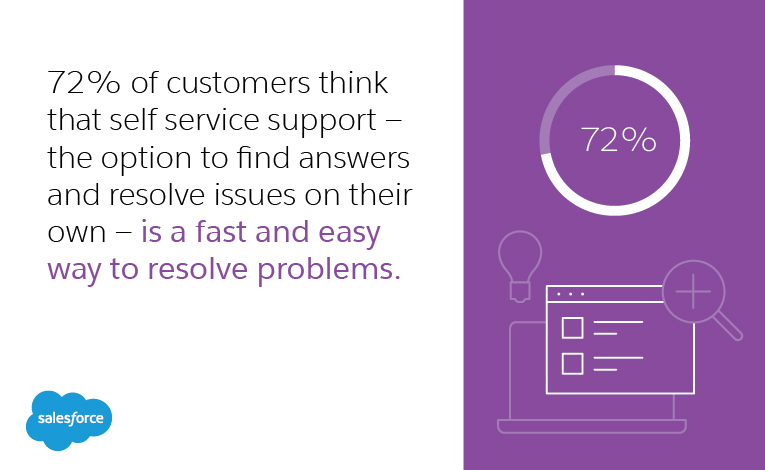 72% of customers think that self service support – the option to find answers and resolve issues on their own – is a fast and easy way to resolve problems.

salesforce

72%